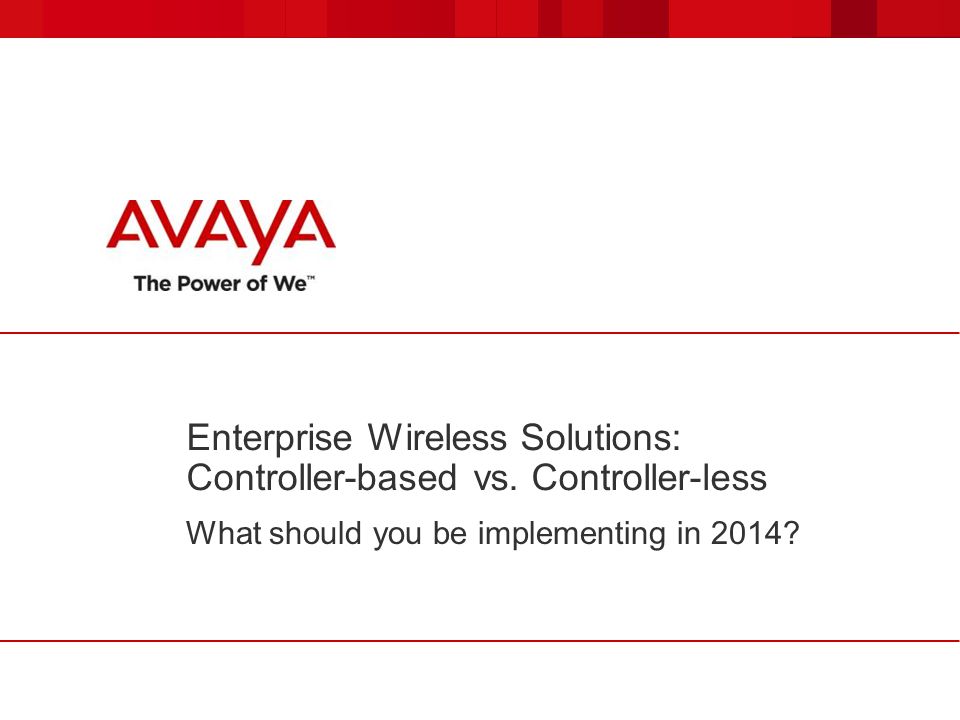 AVAYA
The Power of We™

Enterprise Wireless Solutions:
Controller-based vs. Controller-less

What should you be implementing in 2014?